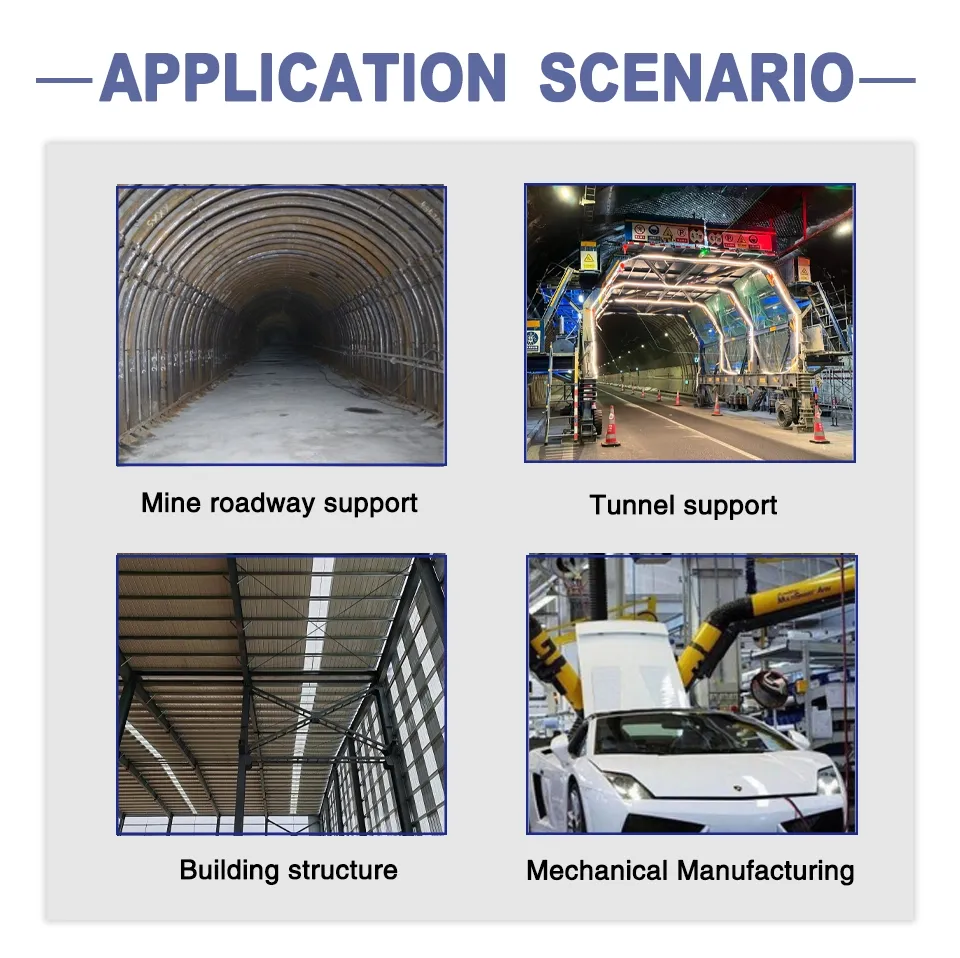 APPLICATION SCENARIO

Mine roadway support

Tunnel support

Building structure

Mechanical Manufacturing